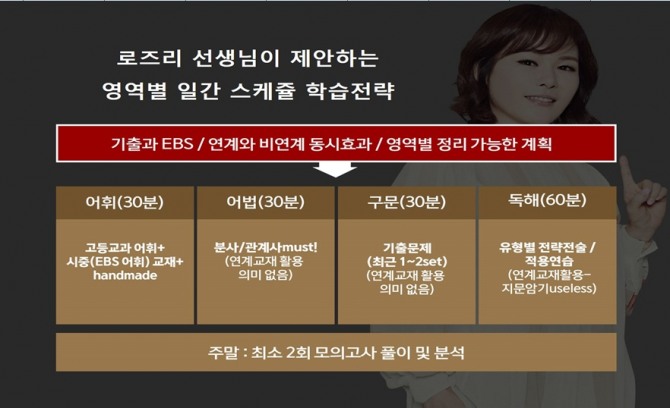 로즈리 선생님이 제안하는
영역별 일간 스케쥴 학습전략

기출과 EBS / 연계와 비연계 동시효과 / 영역별 정리 가능한 계획

| 어휘(30분) | 어법(30분) | 구문(30분) | 독해(60분) |
|---|---|---|---|
| 고등교과 어휘+ 시중(EBS 어휘) 교재+ handmade | 분사/관계사must! (연계교재 활용 의미 없음) | 기출문제 (최근 1~2set) (연계교재 활용 의미 없음) | 유형별 전략전술 / 적용연습 (연계교재활용- 지문암기useless) |

주말 : 최소 2회 모의고사 풀이 및 분석